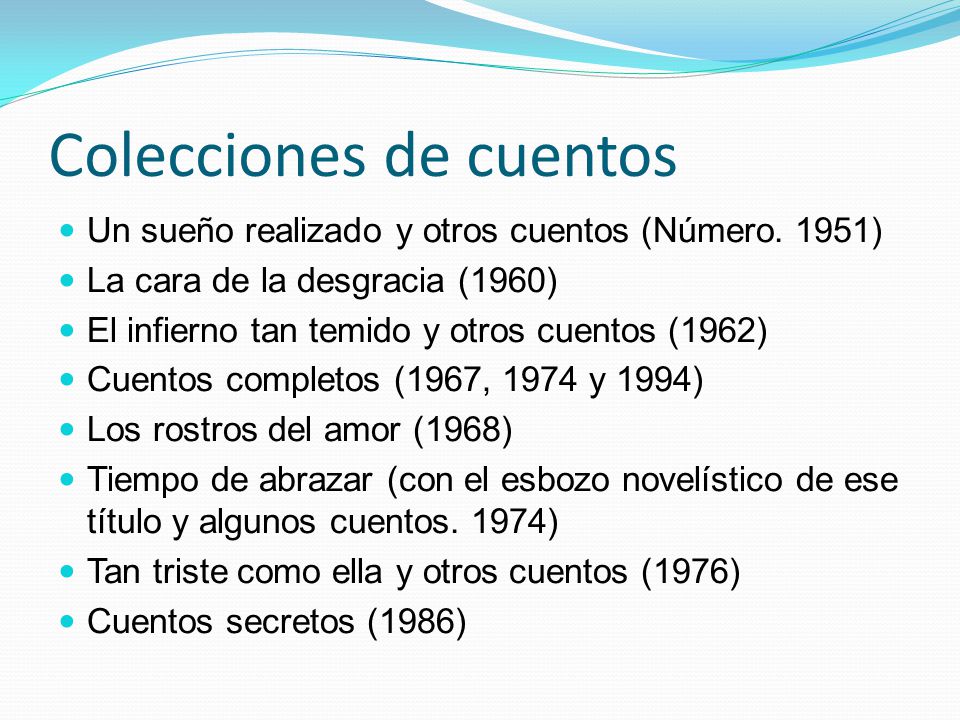 Colecciones de cuentos

- Un sueño realizado y otros cuentos (Número. 1951)
- La cara de la desgracia (1960)
- El infierno tan temido y otros cuentos (1962)
- Cuentos completos (1967, 1974 y 1994)
- Los rostros del amor (1968)
- Tiempo de abrazar (con el esbozo novelístico de ese título y algunos cuentos. 1974)
- Tan triste como ella y otros cuentos (1976)
- Cuentos secretos (1986)